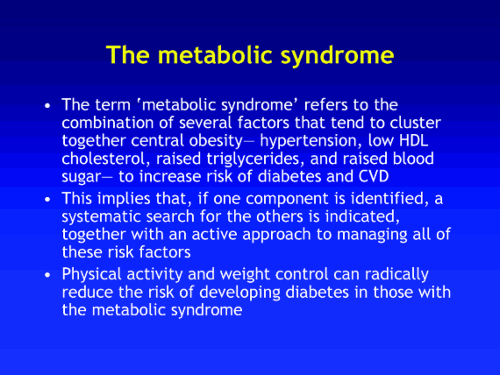 The metabolic syndrome

• The term ’metabolic syndrome’ refers to the combination of several factors that tend to cluster together central obesity— hypertension, low HDL cholesterol, raised triglycerides, and raised blood sugar— to increase risk of diabetes and CVD
• This implies that, if one component is identified, a systematic search for the others is indicated, together with an active approach to managing all of these risk factors
• Physical activity and weight control can radically reduce the risk of developing diabetes in those with the metabolic syndrome